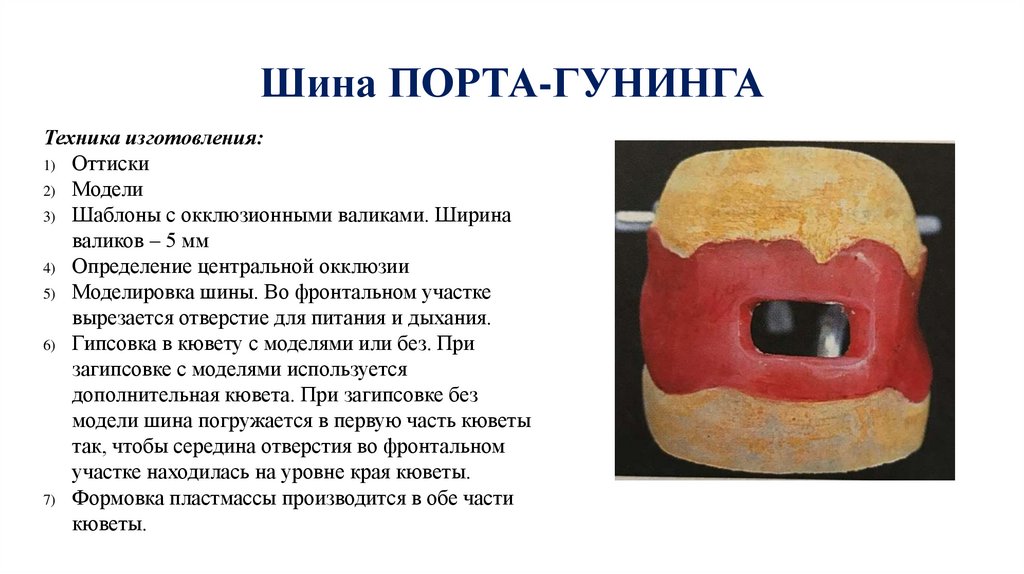 Шина ПОРТА-ГУНИНГА

Техника изготовления:

1) Оттиски
2) Модели
3) Шаблоны с окклюзионными валиками. Ширина валиков – 5 мм
4) Определение центральной окклюзии
5) Моделировка шины. Во фронтальном участке вырезается отверстие для питания и дыхания.
6) Гипсовка в кювету с моделями или без. При загипсовке с моделями используется дополнительная кювета. При загипсовке без модели шина погружается в первую часть кюветы так, чтобы середина отверстия во фронтальном участке находилась на уровне края кюветы.
7) Формовка пластмассы производится в обе части кюветы.